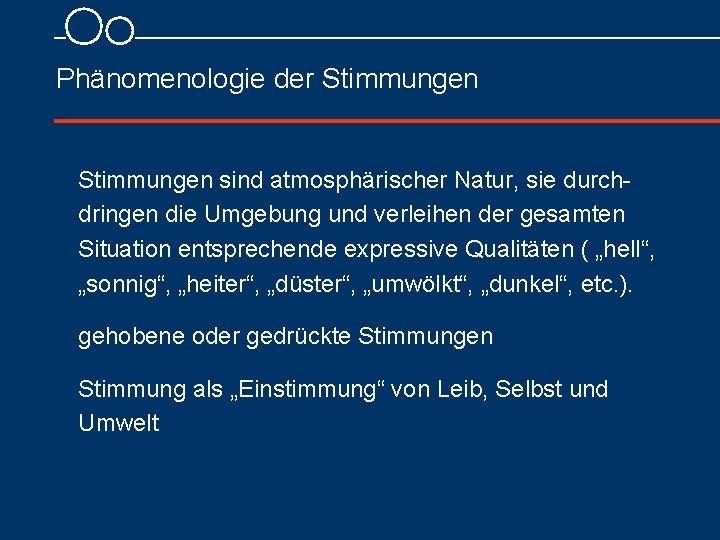 Phänomenologie der Stimmungen

Stimmungen sind atmosphärischer Natur, sie durchdringen die Umgebung und verleihen der gesamten Situation entsprechende expressive Qualitäten ( „hell“, „sonnig“, „heiter“, „düster“, „umwölkt“, „dunkel“, etc.).

gehobene oder gedrückte Stimmungen

Stimmung als „Einstimmung“ von Leib, Selbst und Umwelt